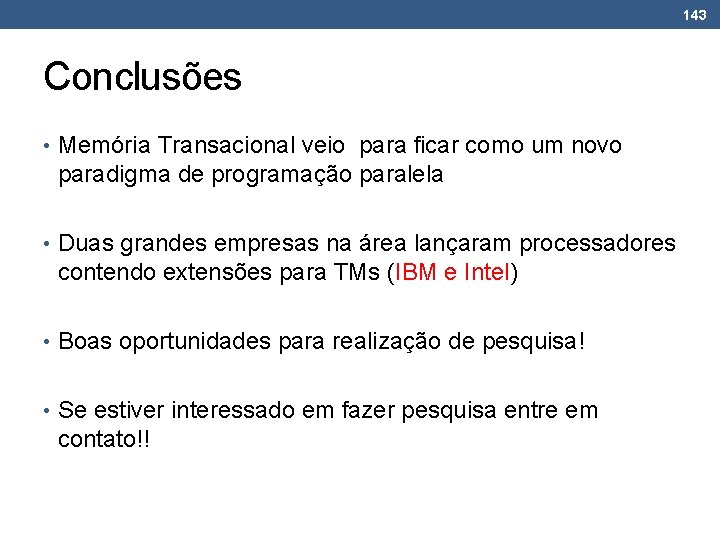 143

Conclusões

• Memória Transacional veio  para ficar como um novo paradigma de programação paralela

• Duas grandes empresas na área lançaram processadores contendo extensões para TMs (IBM e Intel)

• Boas oportunidades para realização de pesquisa!

• Se estiver interessado em fazer pesquisa entre em contato!!